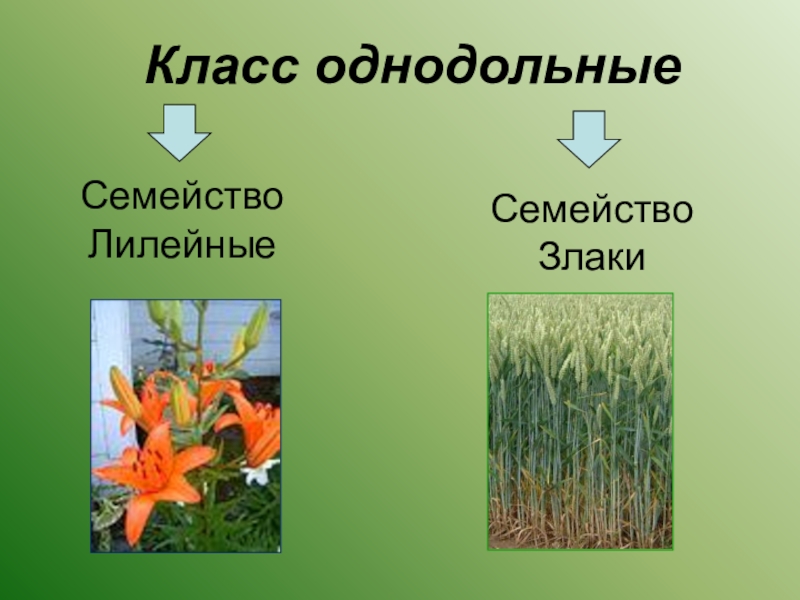 Класс однодольные

Семейство Лилейные

Семейство Злаки